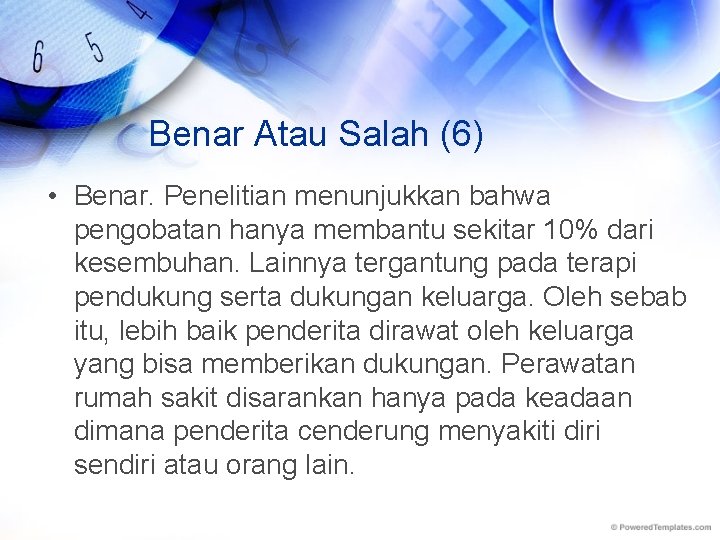 6 5 4

Benar Atau Salah (6)

• Benar. Penelitian menunjukkan bahwa pengobatan hanya membantu sekitar 10% dari kesembuhan. Lainnya tergantung pada terapi pendukung serta dukungan keluarga. Oleh sebab itu, lebih baik penderita dirawat oleh keluarga yang bisa memberikan dukungan. Perawatan rumah sakit disarankan hanya pada keadaan dimana penderita cenderung menyakiti diri sendiri atau orang lain.

© PoweredTemplates.com